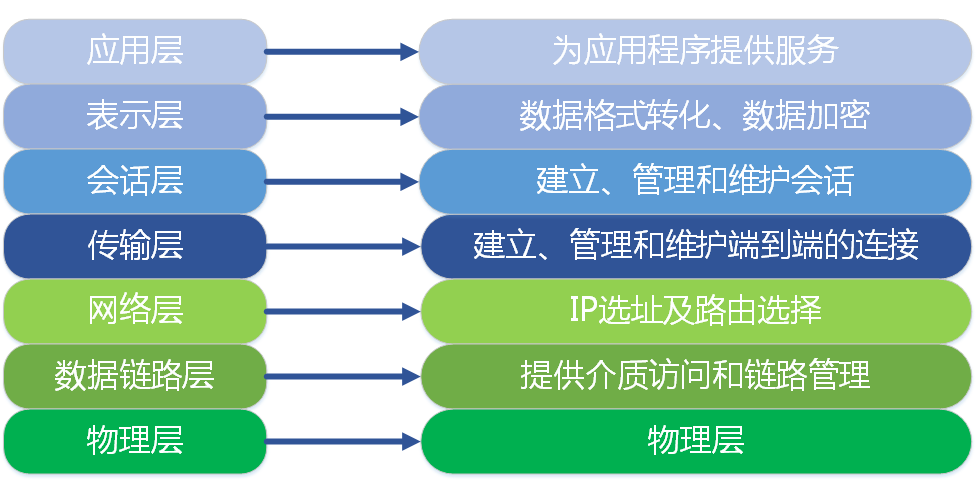 应用层
为应用程序提供服务

表示层
数据格式转化、数据加密

会话层
建立、管理和维护会话

传输层
建立、管理和维护端到端的连接

网络层
IP选址及路由选择

数据链路层
提供介质访问和链路管理

物理层
物理层